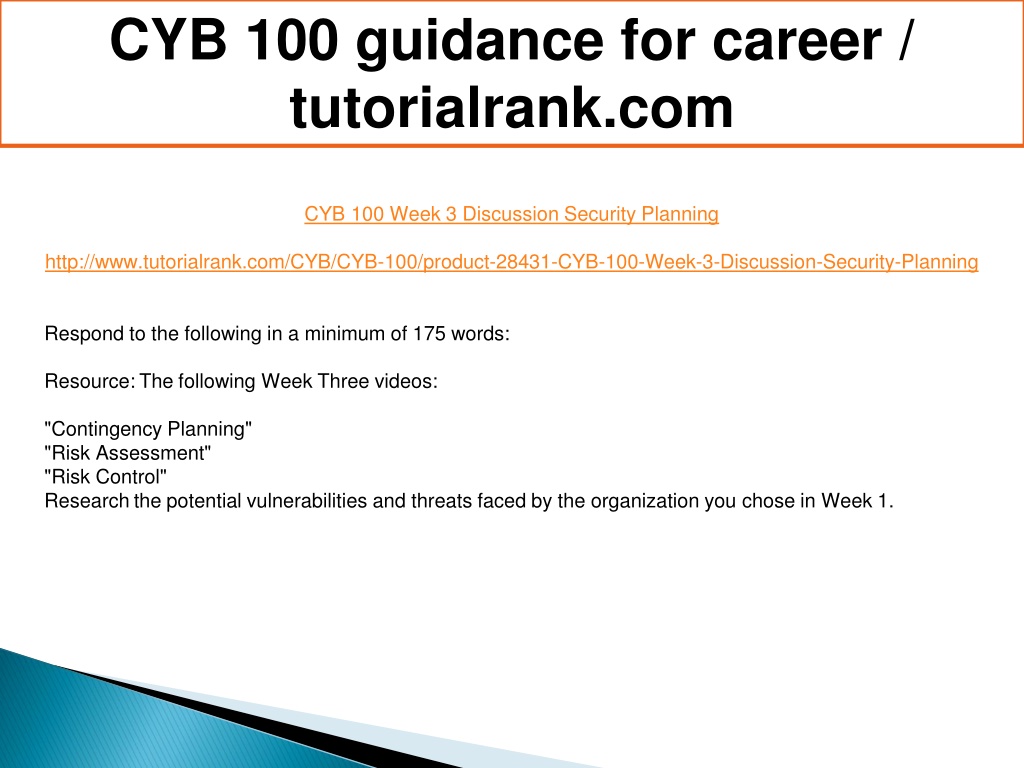 CYB 100 guidance for career / tutorialrank.com

CYB 100 Week 3 Discussion Security Planning

http://www.tutorialrank.com/CYB/CYB-100/product-28431-CYB-100-Week-3-Discussion-Security-Planning

Respond to the following in a minimum of 175 words:

Resource: The following Week Three videos:

"Contingency Planning"
"Risk Assessment"
"Risk Control"
Research the potential vulnerabilities and threats faced by the organization you chose in Week 1.